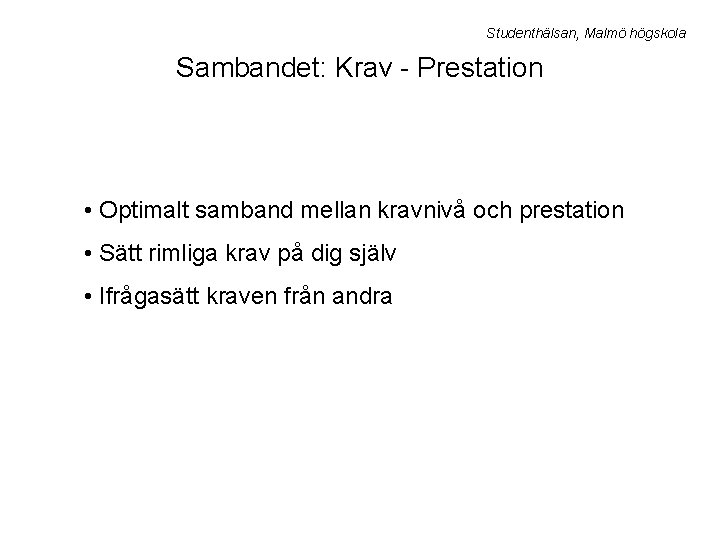 Studenthälsan, Malmö högskola

Sambandet: Krav - Prestation

• Optimalt samband mellan kravnivå och prestation

• Sätt rimliga krav på dig själv

• Ifrågasätt kraven från andra